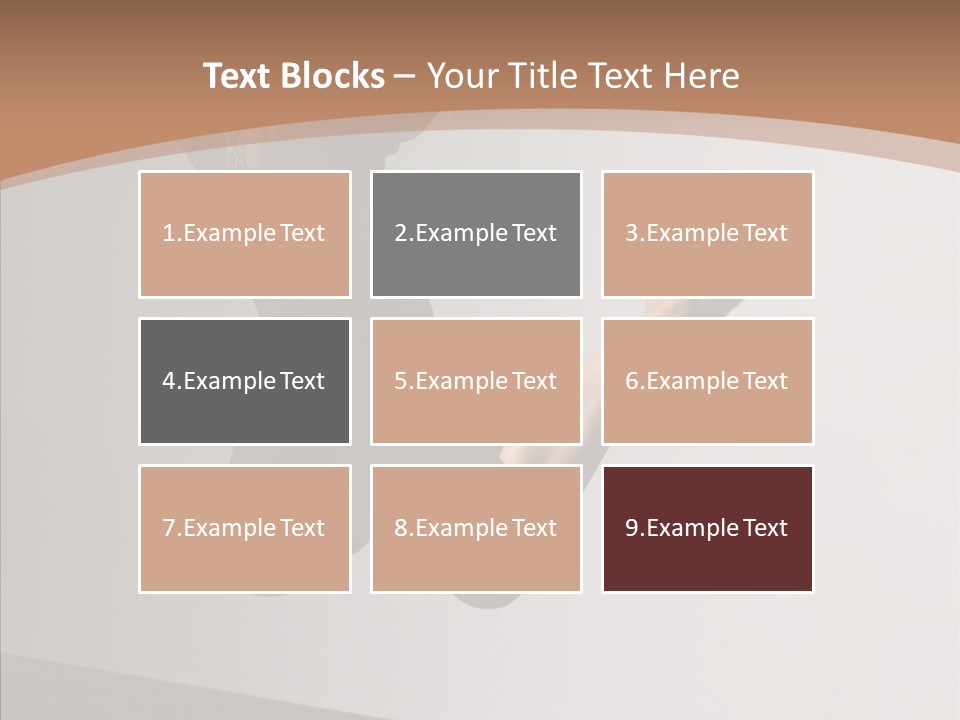 Text Blocks – Your Title Text Here

1.Example Text

2.Example Text

3.Example Text

4.Example Text

5.Example Text

6.Example Text

7.Example Text

8.Example Text

9.Example Text